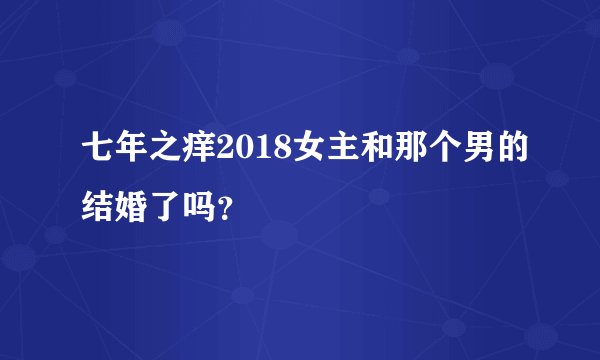 七年之痒2018女主和那个男的结婚了吗?